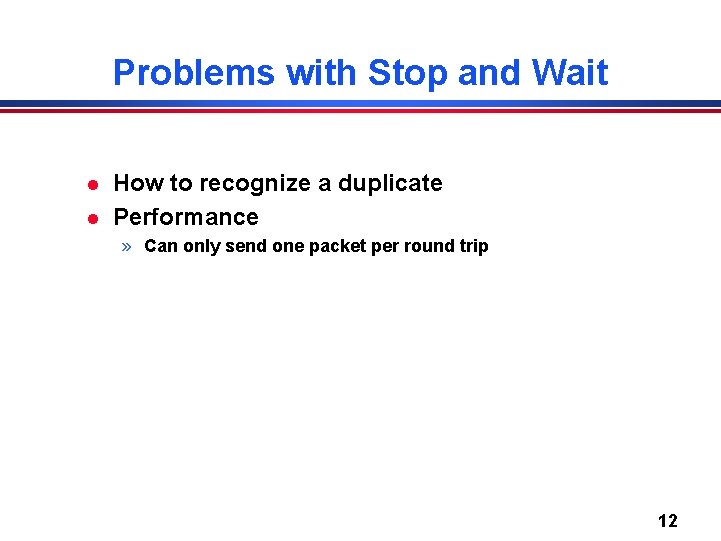 Problems with Stop and Wait

- How to recognize a duplicate
- Performance
  » Can only send one packet per round trip

12